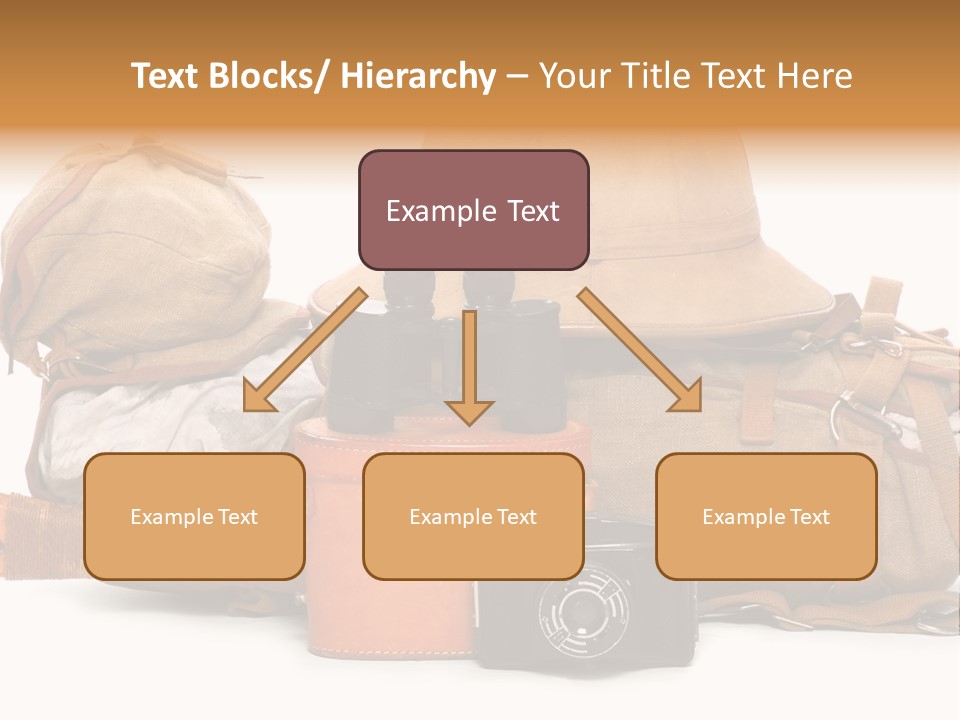 Text Blocks/ Hierarchy – Your Title Text Here

Example Text

Example Text

Example Text

Example Text